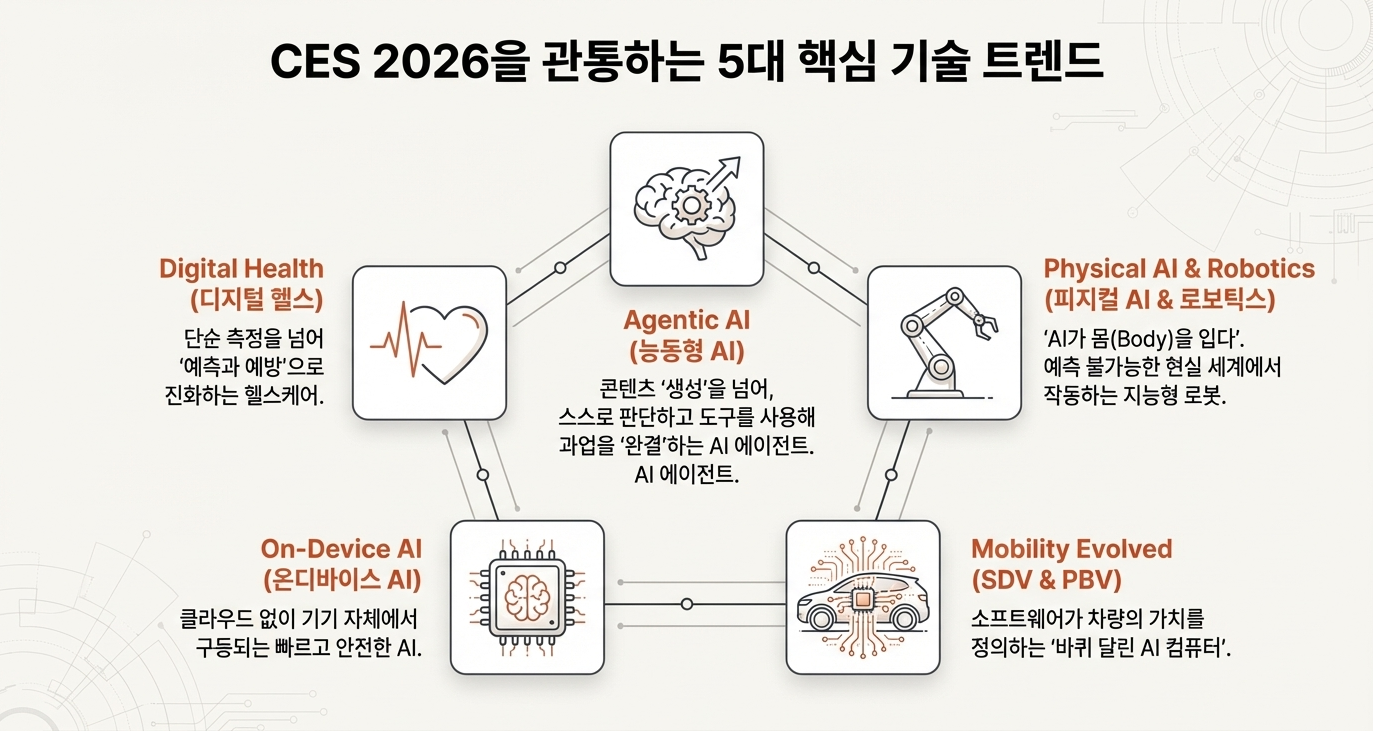 CES 2026을 관통하는 5대 핵심 기술 트렌드

Digital Health
(디지털 헬스)
단순 측정을 넘어
'예측과 예방'으로
진화하는 헬스케어.

Agentic AI
(능동형 AI)
콘텐츠 '생성'을 넘어,
스스로 판단하고 도구를 사용해
과업을 '완결'하는 AI 에이전트.
AI 에이전트.

Physical AI & Robotics
(피지컬 AI & 로보틱스)
'AI가 몸(Body)을 입다'.
예측 불가능한 현실 세계에서
작동하는 지능형 로봇.

On-Device AI
(온디바이스 AI)
클라우드 없이 기기 자체에서
구동되는 빠르고 안전한 AI.

Mobility Evolved
(SDV & PBV)
소프트웨어가 차량의 가치를
정의하는 '바퀴 달린 AI 컴퓨터'.